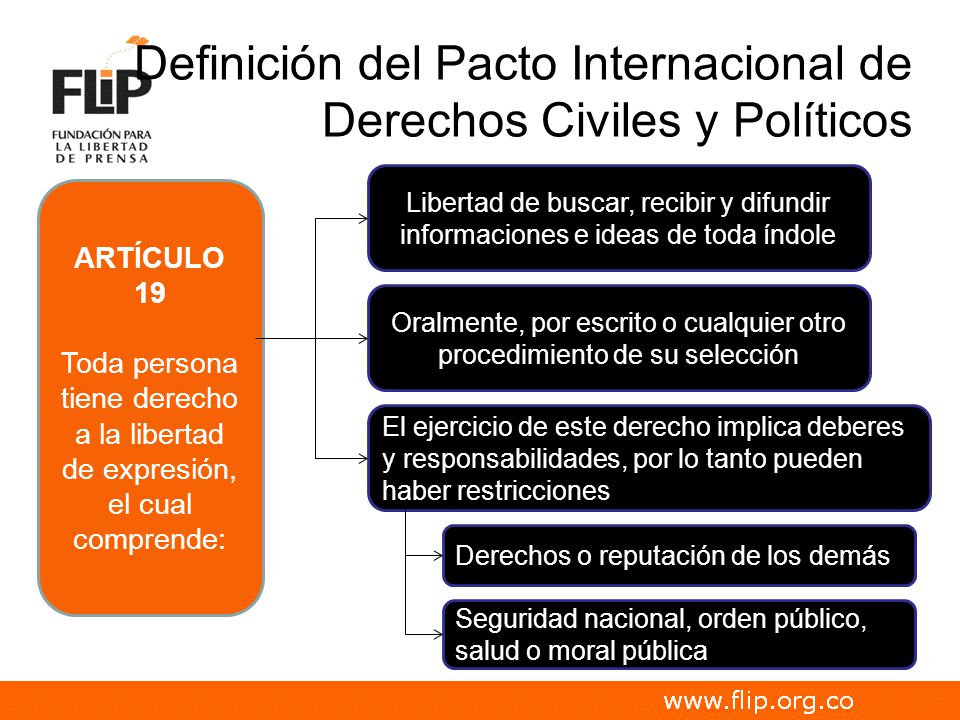 FLIP
FUNDACIÓN PARA LA LIBERTAD DE PRENSA

Definición del Pacto Internacional de Derechos Civiles y Políticos

ARTÍCULO 19

Toda persona tiene derecho a la libertad de expresión, el cual comprende:

Libertad de buscar, recibir y difundir informaciones e ideas de toda índole

Oralmente, por escrito o cualquier otro procedimiento de su selección

El ejercicio de este derecho implica deberes y responsabilidades, por lo tanto pueden haber restricciones

Derechos o reputación de los demás

Seguridad nacional, orden público, salud o moral pública

www.flip.org.co